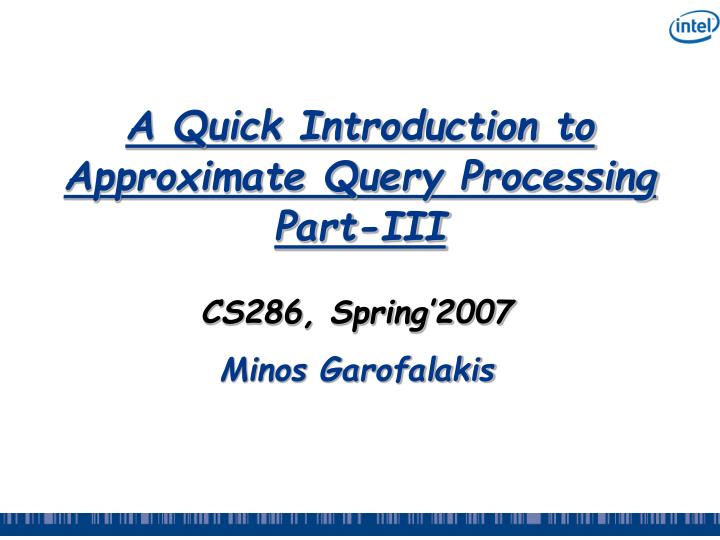 intel

A Quick Introduction to Approximate Query Processing Part-III

CS286, Spring'2007

Minos Garofalakis